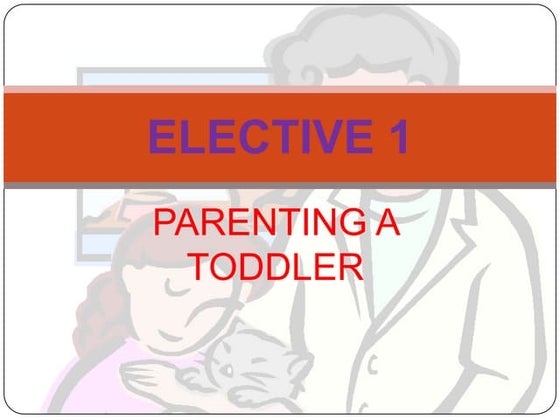 ELECTIVE 1

PARENTING A TODDLER